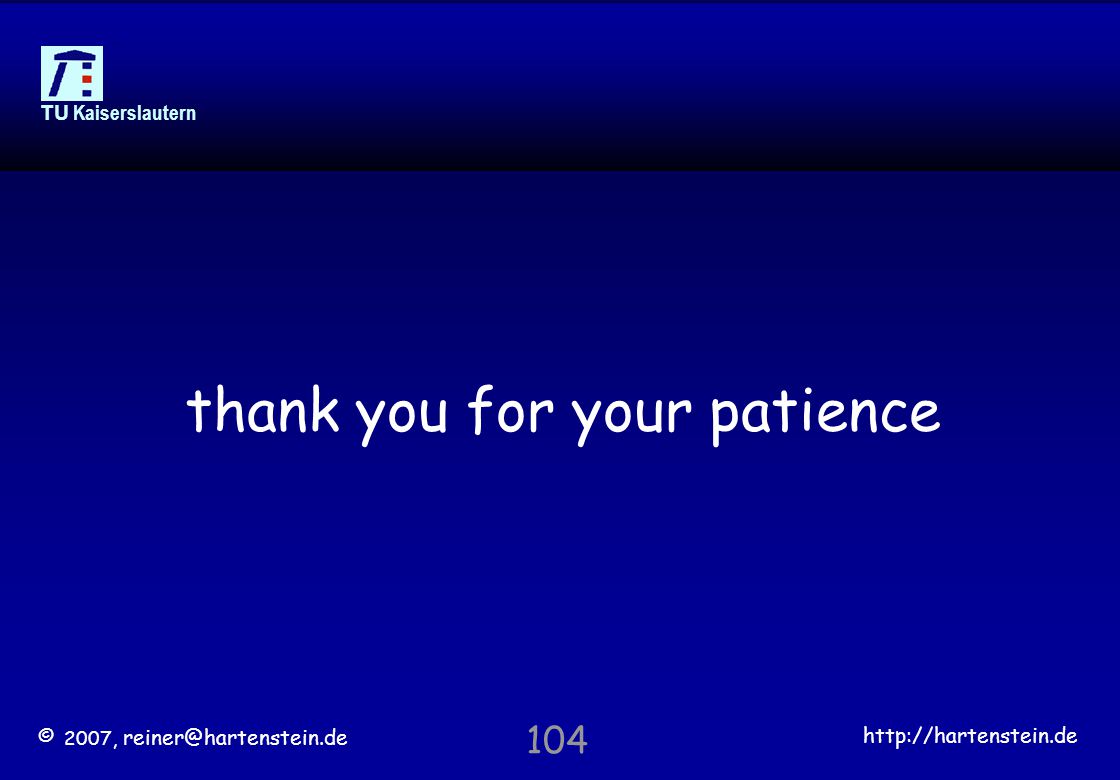 TU Kaiserslautern

thank you for your patience

© 2007, reiner@hartenstein.de

104

http://hartenstein.de